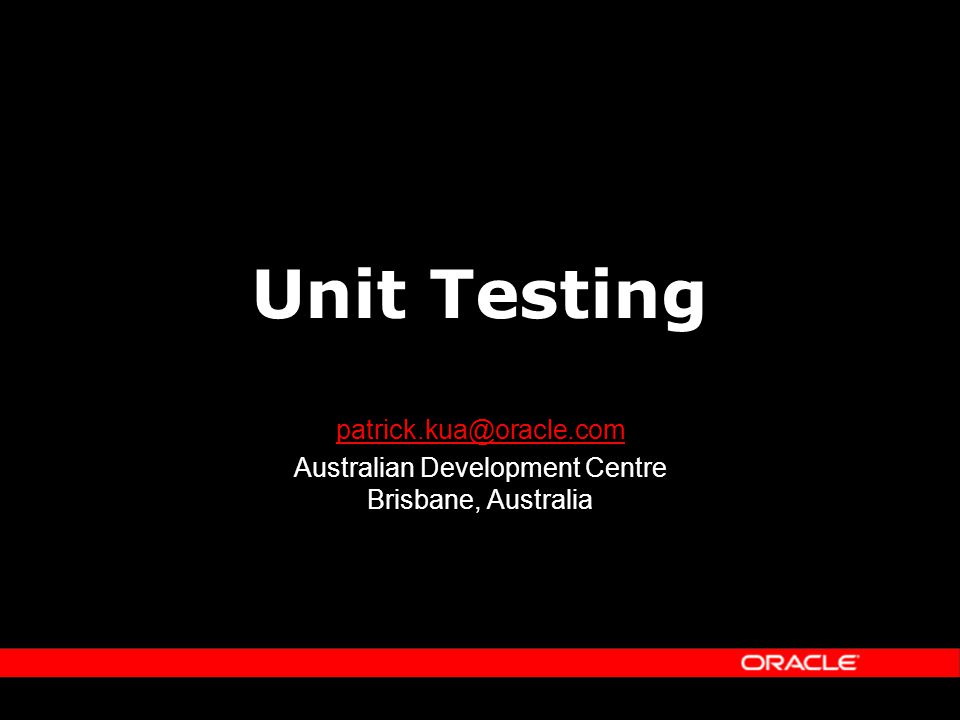 Unit Testing

patrick.kua@oracle.com
Australian Development Centre
Brisbane, Australia

ORACLE